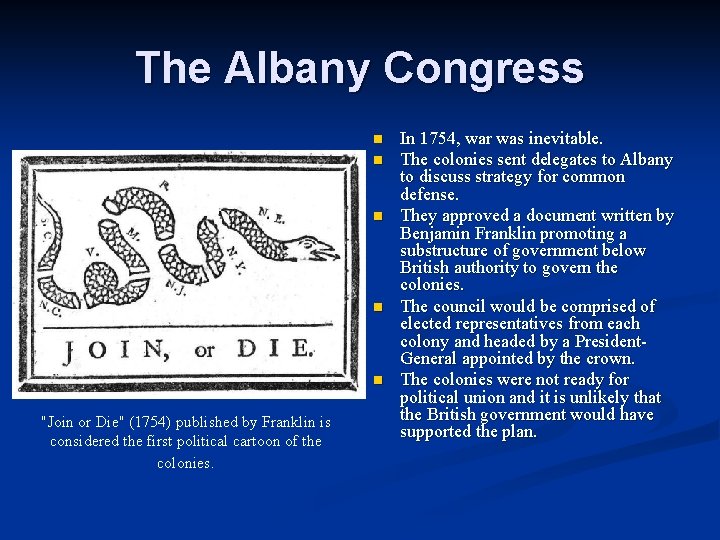 The Albany Congress

S.C.

N.C.

V.

M.

P.

N.J.

N.Y.

N.E.

JOIN, or DIE.

"Join or Die" (1754) published by Franklin is considered the first political cartoon of the colonies.

- In 1754, war was inevitable.
- The colonies sent delegates to Albany to discuss strategy for common defense.
- They approved a document written by Benjamin Franklin promoting a substructure of government below British authority to govern the colonies.
- The council would be comprised of elected representatives from each colony and headed by a President-General appointed by the crown.
- The colonies were not ready for political union and it is unlikely that the British government would have supported the plan.